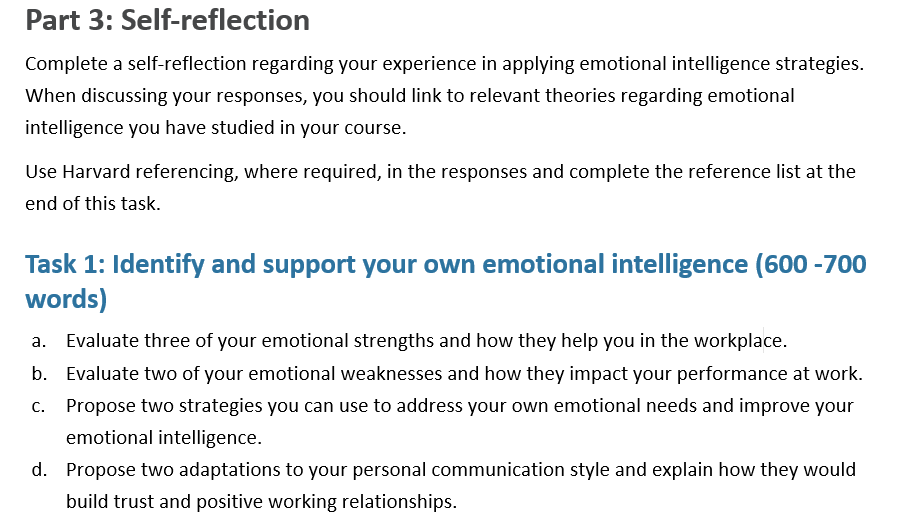 Part 3: Self-reflection

Complete a self-reflection regarding your experience in applying emotional intelligence strategies. When discussing your responses, you should link to relevant theories regarding emotional intelligence you have studied in your course.

Use Harvard referencing, where required, in the responses and complete the reference list at the end of this task.

Task 1: Identify and support your own emotional intelligence (600 -700 words)

a. Evaluate three of your emotional strengths and how they help you in the workplace.
b. Evaluate two of your emotional weaknesses and how they impact your performance at work.
c. Propose two strategies you can use to address your own emotional needs and improve your emotional intelligence.
d. Propose two adaptations to your personal communication style and explain how they would build trust and positive working relationships.